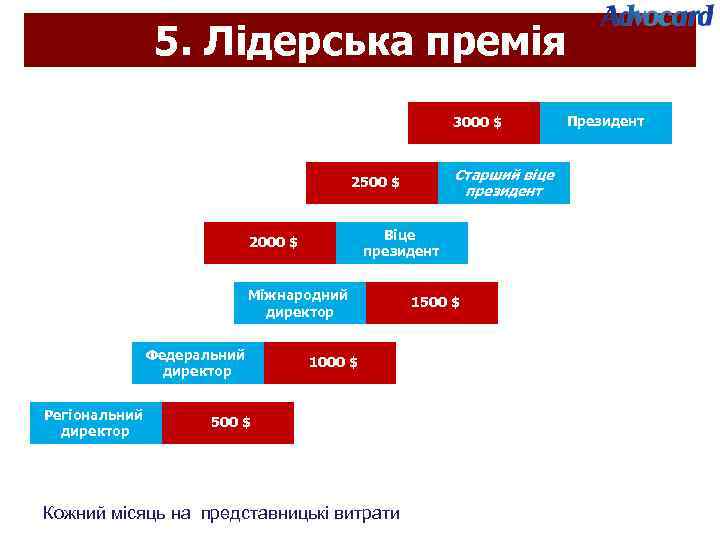 Advocard

5. Лідерська премія

3000 $ Президент

2500 $ Старший віце президент

2000 $ Віце президент

Міжнародний директор 1500 $

Федеральний директор 1000 $

Регіональний директор 500 $

Кожний місяць на  представницькі витрати